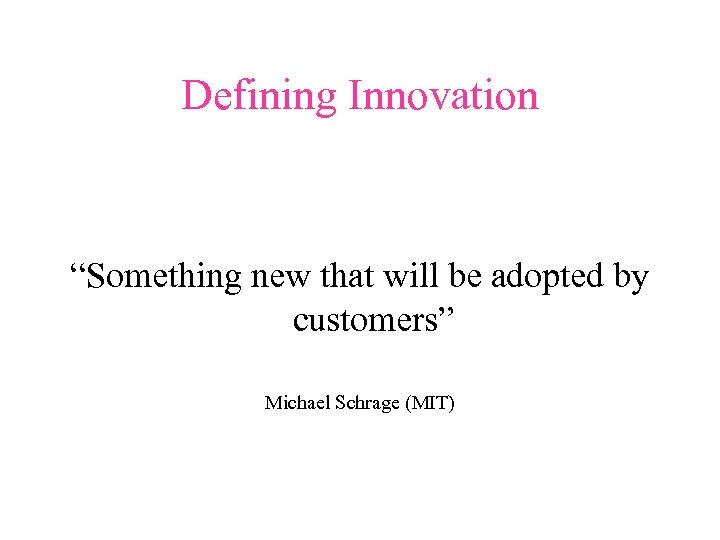 Defining Innovation

“Something new that will be adopted by customers”

Michael Schrage (MIT)